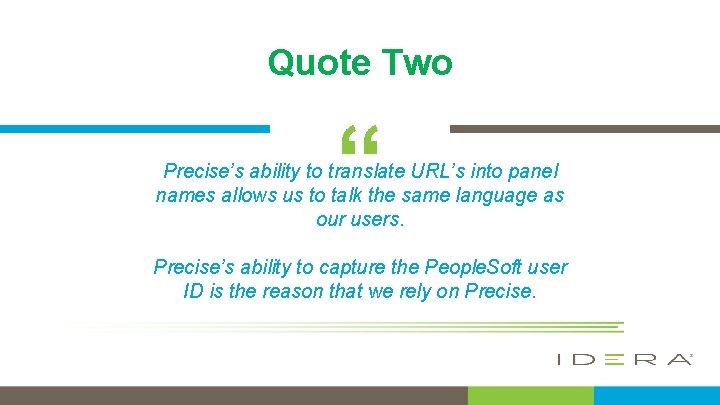 Quote Two

“

Precise’s ability to translate URL’s into panel names allows us to talk the same language as our users.

Precise’s ability to capture the PeopleSoft user ID is the reason that we rely on Precise.

IDERA